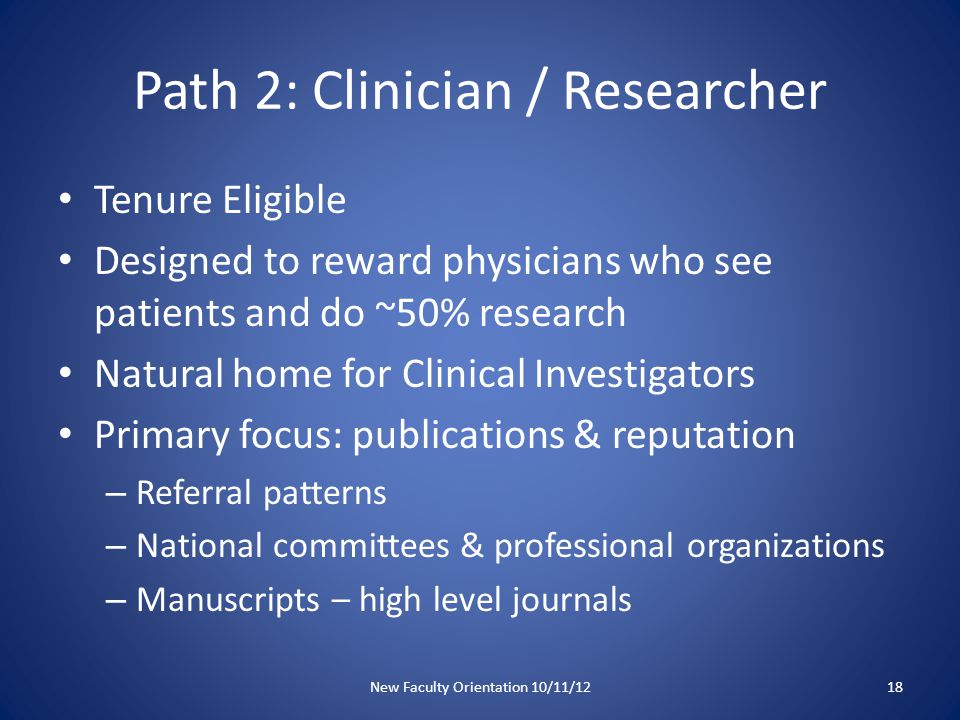 Path 2: Clinician / Researcher

• Tenure Eligible
• Designed to reward physicians who see patients and do ~50% research
• Natural home for Clinical Investigators
• Primary focus: publications & reputation
– Referral patterns
– National committees & professional organizations
– Manuscripts – high level journals

New Faculty Orientation 10/11/12

18